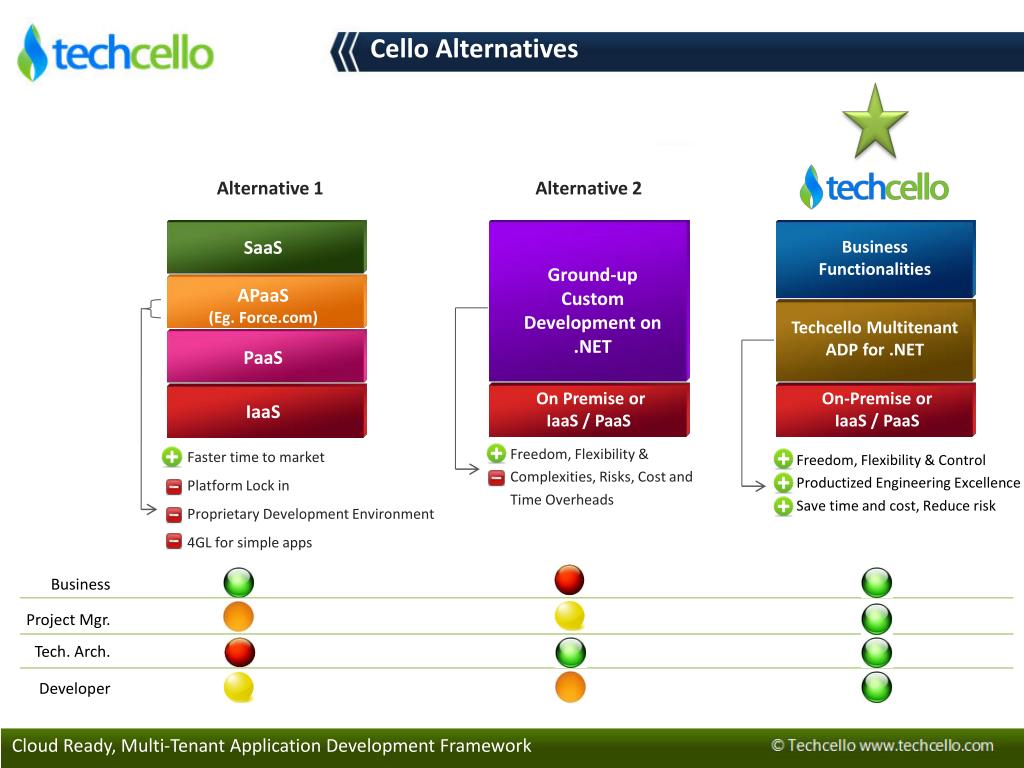 techcello

Cello Alternatives

Alternative 1

SaaS

APaaS
(Eg. Force.com)

PaaS

IaaS

Faster time to market

Platform Lock in

Proprietary Development Environment

4GL for simple apps

Alternative 2

Ground-up Custom Development on .NET

On Premise or IaaS / PaaS

Freedom, Flexibility &

Complexities, Risks, Cost and Time Overheads

techcello

Business Functionalities

Techcello Multitenant ADP for .NET

On-Premise or IaaS / PaaS

Freedom, Flexibility & Control

Productized Engineering Excellence

Save time and cost, Reduce risk

Business

Project Mgr.

Tech. Arch.

Developer

Cloud Ready, Multi-Tenant Application Development Framework

© Techcello www.techcello.com